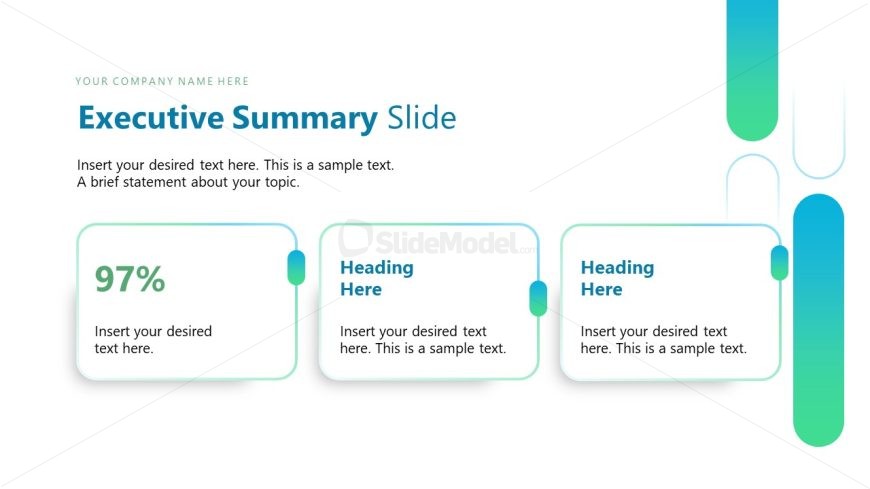 YOUR COMPANY NAME HERE

Executive Summary Slide

Insert your desired text here. This is a sample text.
A brief statement about your topic.

SlideModel.com

97%

Insert your desired text here.

Heading Here

Insert your desired text here. This is a sample text.

Heading Here

Insert your desired text here. This is a sample text.